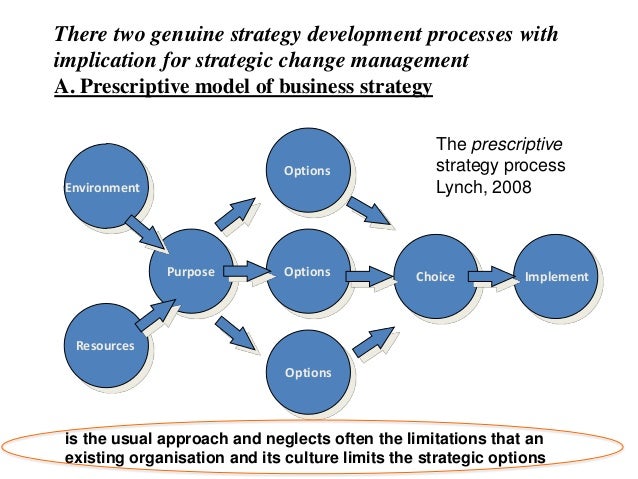 There two genuine strategy development processes with implication for strategic change management
A. Prescriptive model of business strategy

The prescriptive strategy process
Lynch, 2008

Environment

Resources

Purpose

Options

Options

Options

Choice

Implement

is the usual approach and neglects often the limitations that an existing organisation and its culture limits the strategic options